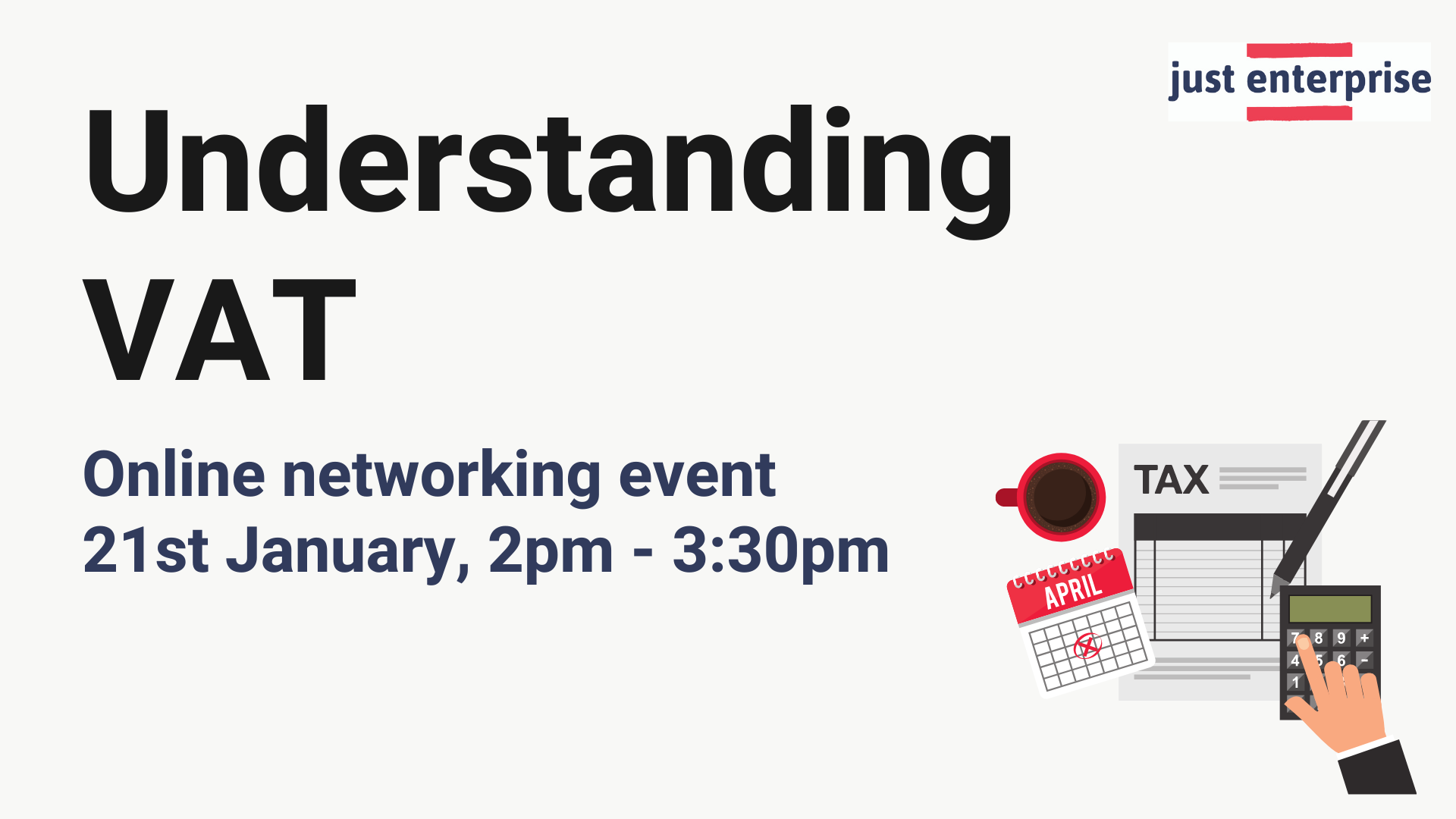 just enterprise

Understanding VAT

Online networking event
21st January, 2pm - 3:30pm

TAX

APRIL

7 8 9 +
4 5 6 -
1